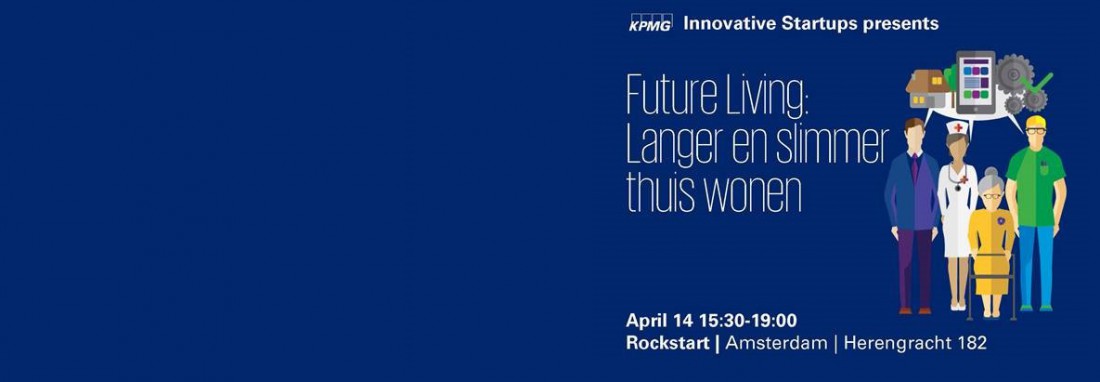 KPMG Innovative Startups presents

Future Living: Langer en slimmer thuis wonen

April 14 15:30-19:00
Rockstart | Amsterdam | Herengracht 182